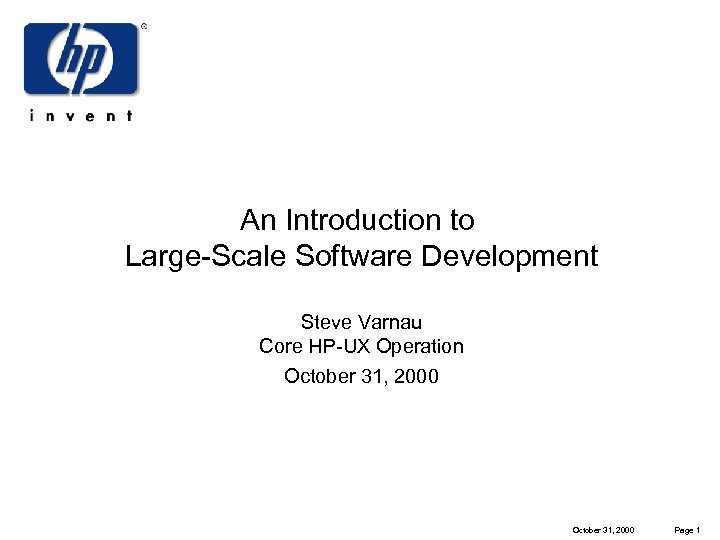 hp
®
invent

An Introduction to
Large-Scale Software Development

Steve Varnau
Core HP-UX Operation

October 31, 2000

October 31, 2000 Page 1